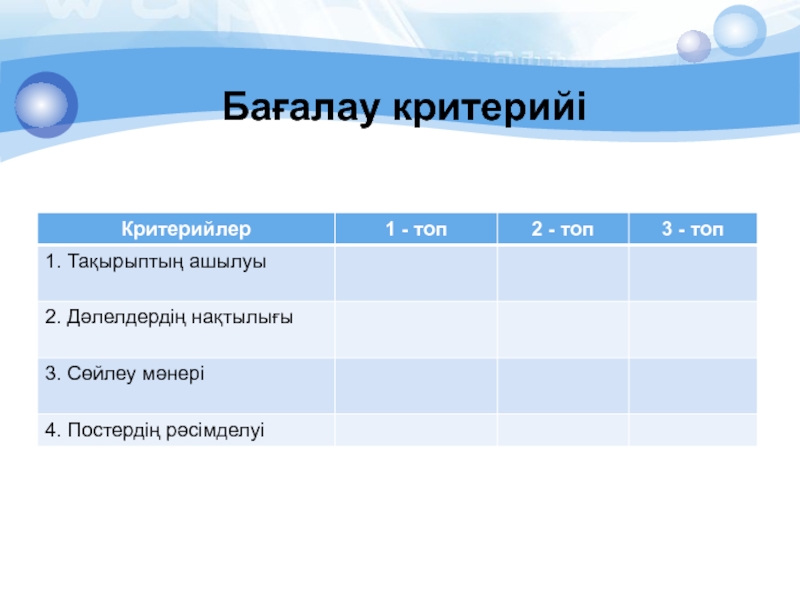 Бағалау критерийі

| Критерийлер | 1 - топ | 2 - топ | 3 - топ |
|---|---|---|---|
| 1. Тақырыптың ашылуы | | | |
| 2. Дәлелдердің нақтылығы | | | |
| 3. Сөйлеу мәнері | | | |
| 4. Постердің рәсімделуі | | | |